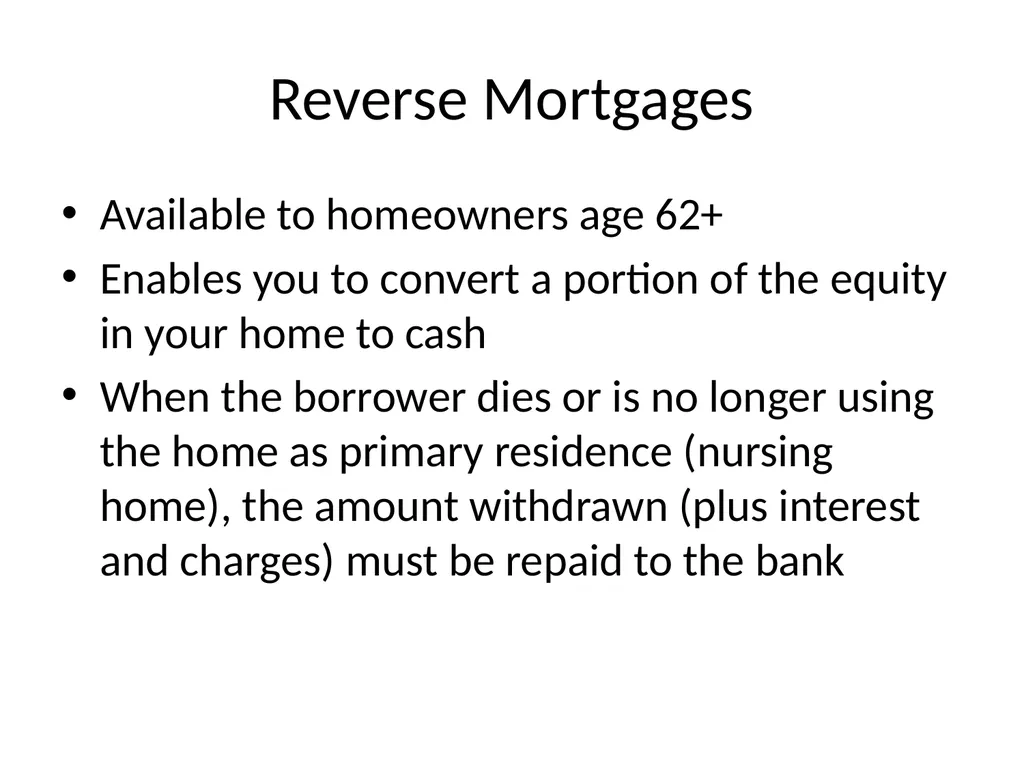 Reverse Mortgages

• Available to homeowners age 62+
• Enables you to convert a portion of the equity in your home to cash
• When the borrower dies or is no longer using the home as primary residence (nursing home), the amount withdrawn (plus interest and charges) must be repaid to the bank